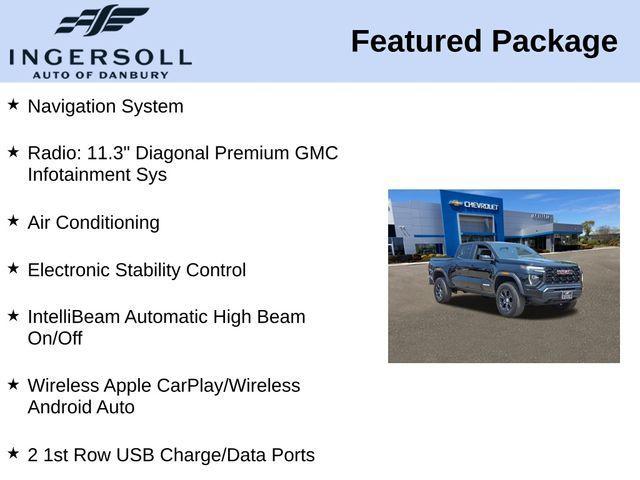 INGERSOLL
AUTO OF DANBURY

Featured Package

★ Navigation System

★ Radio: 11.3" Diagonal Premium GMC Infotainment Sys

★ Air Conditioning

★ Electronic Stability Control

★ IntelliBeam Automatic High Beam On/Off

★ Wireless Apple CarPlay/Wireless Android Auto

★ 2 1st Row USB Charge/Data Ports

CHEVROLET